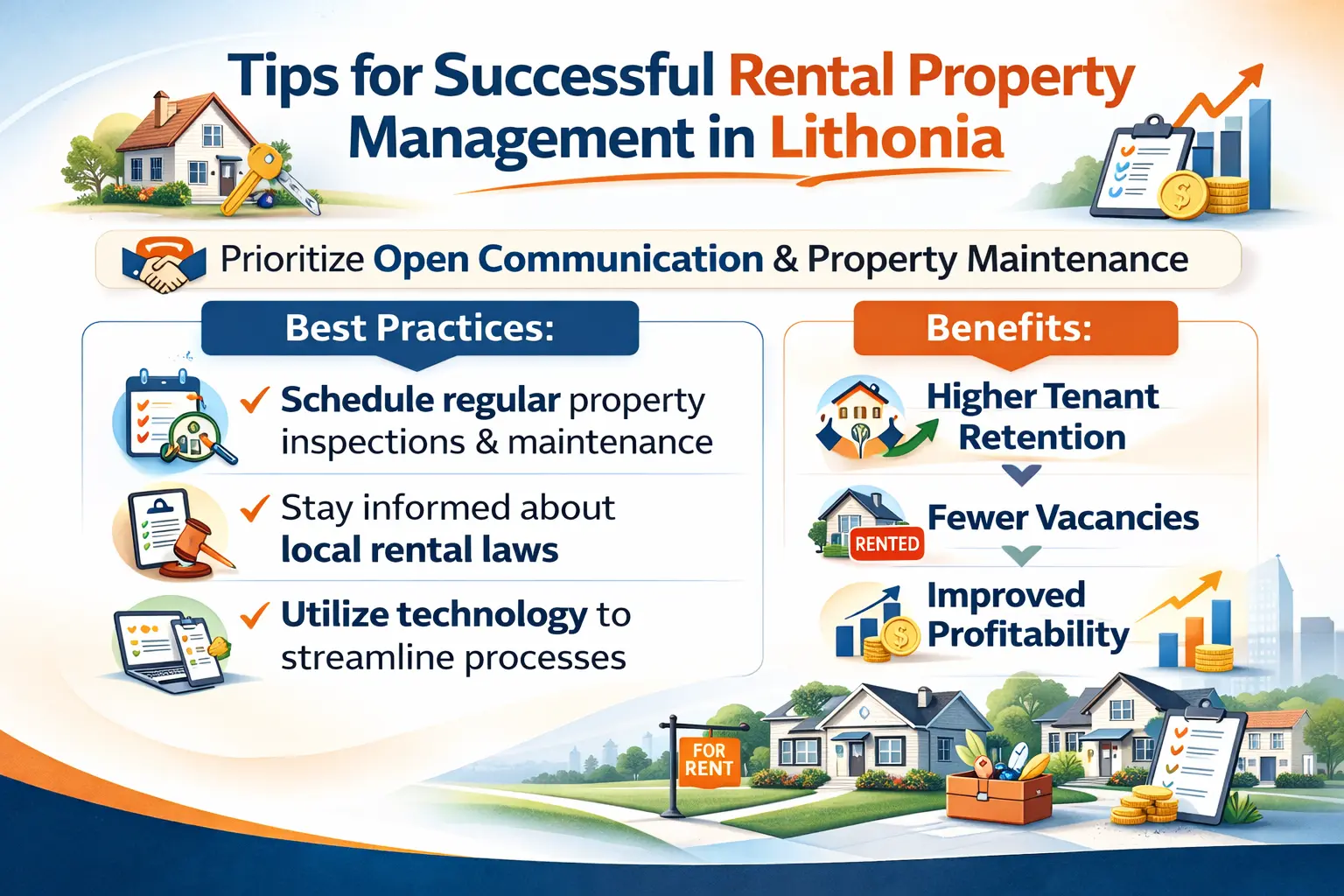 Tips for Successful Rental Property Management in Lithonia

Prioritize Open Communication & Property Maintenance

Best Practices:

✓ Schedule regular property inspections & maintenance

✓ Stay informed about local rental laws

✓ Utilize technology to streamline processes

Benefits:

Higher Tenant Retention

RENTED

Fewer Vacancies

Improved Profitability

FOR RENT